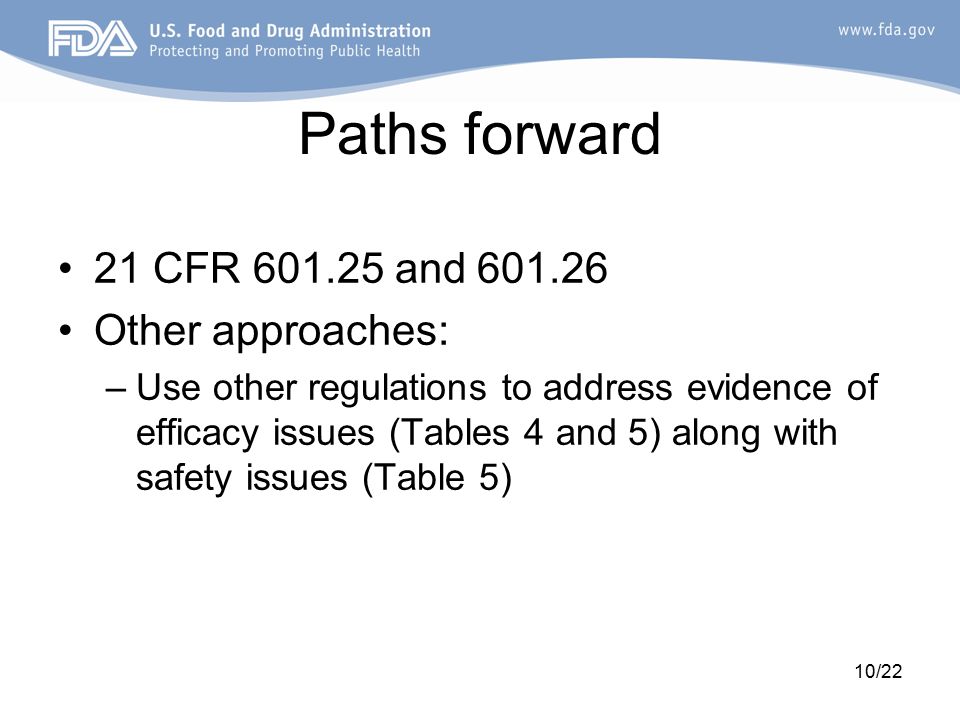 FDA U.S. Food and Drug Administration
Protecting and Promoting Public Health

www.fda.gov

Paths forward

• 21 CFR 601.25 and 601.26
• Other approaches:
– Use other regulations to address evidence of efficacy issues (Tables 4 and 5) along with safety issues (Table 5)

10/22